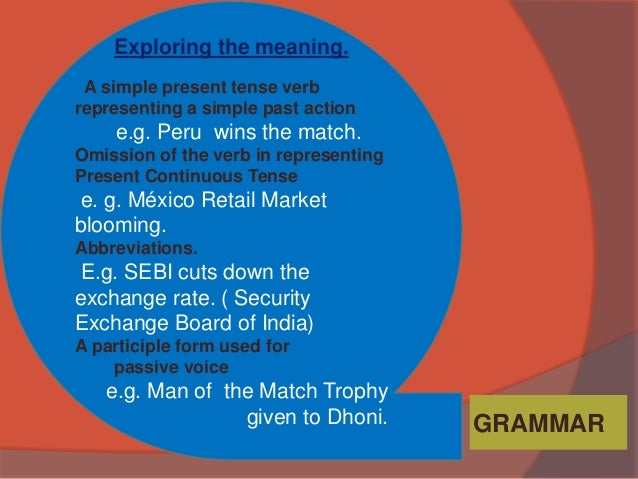 Exploring the meaning.

A simple present tense verb representing a simple past action

e.g. Peru wins the match.

Omission of the verb in representing Present Continuous Tense

e. g. México Retail Market blooming.

Abbreviations.

E.g. SEBI cuts down the exchange rate. ( Security Exchange Board of India)

A participle form used for passive voice

e.g. Man of the Match Trophy given to Dhoni.

GRAMMAR